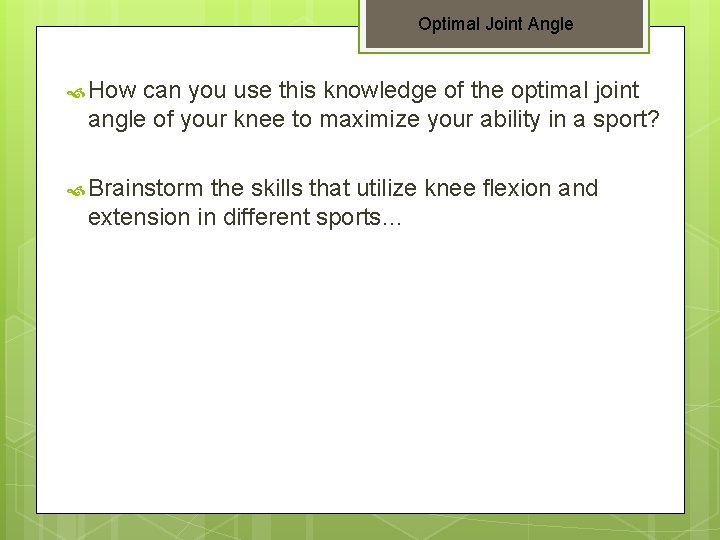 Optimal Joint Angle

How can you use this knowledge of the optimal joint angle of your knee to maximize your ability in a sport?

Brainstorm the skills that utilize knee flexion and extension in different sports…